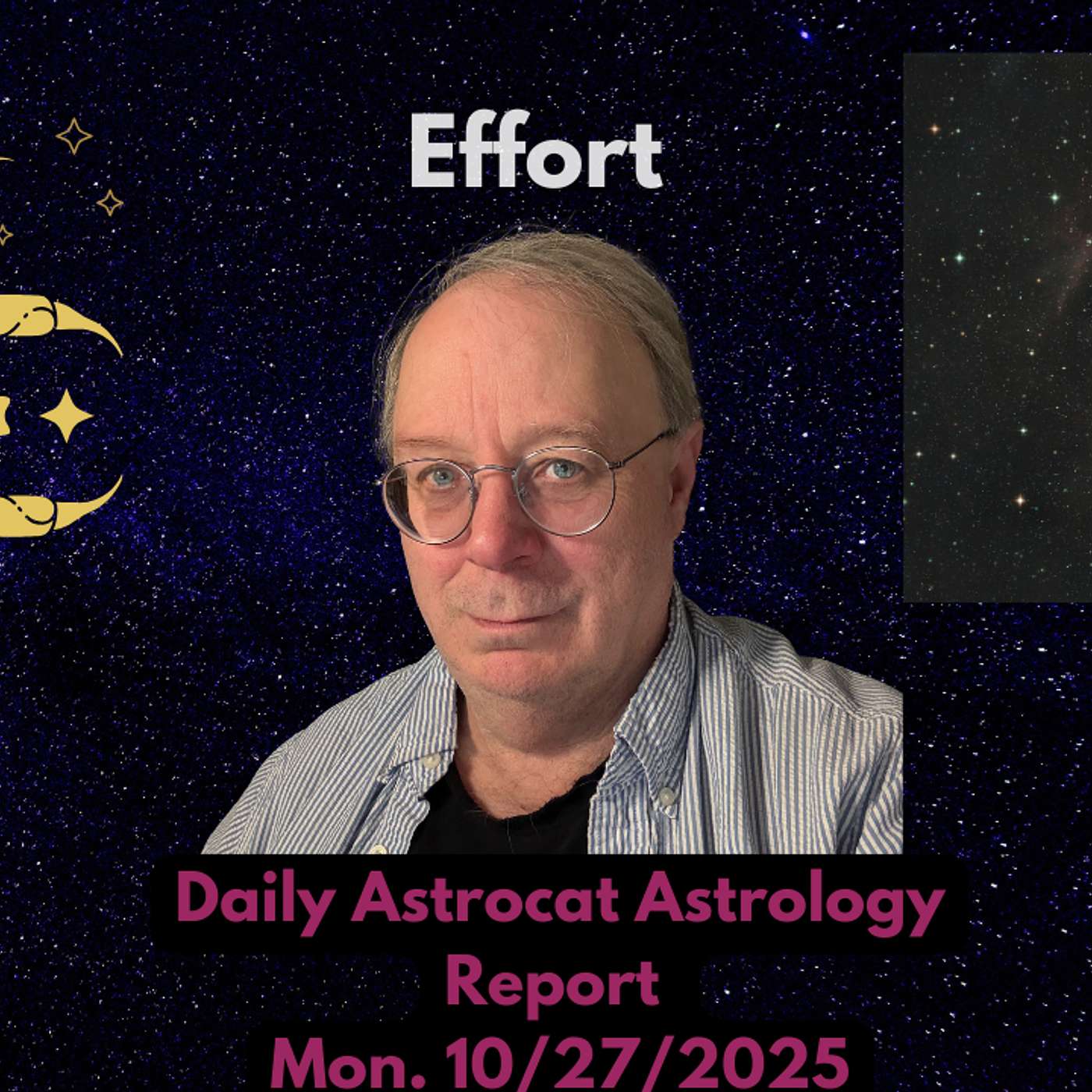 Effort

Daily Astrocat Astrology Report
Mon. 10/27/2025